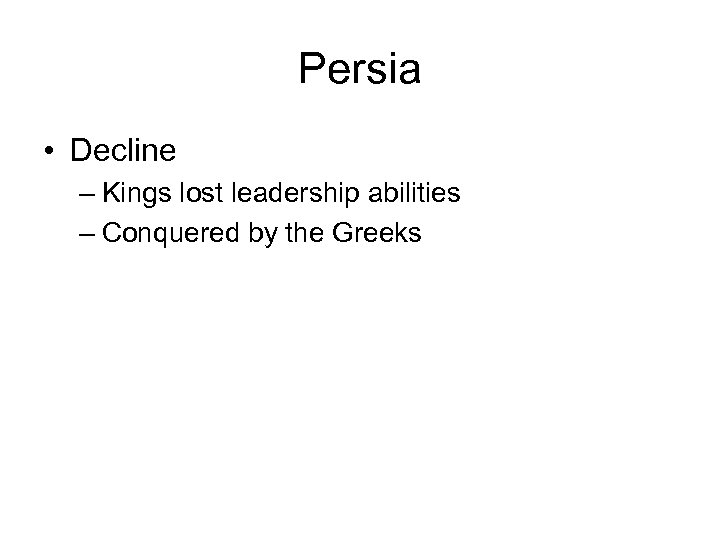 Persia

• Decline
– Kings lost leadership abilities
– Conquered by the Greeks